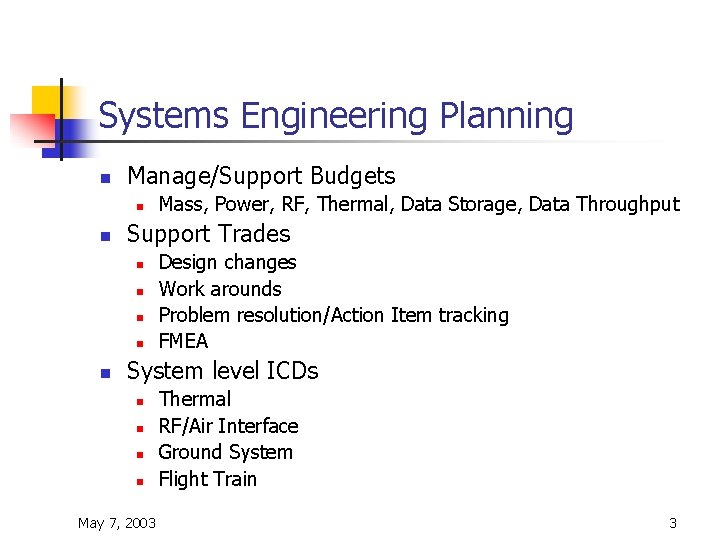 Systems Engineering Planning

- Manage/Support Budgets
  - Mass, Power, RF, Thermal, Data Storage, Data Throughput
- Support Trades
  - Design changes
  - Work arounds
  - Problem resolution/Action Item tracking
  - FMEA
- System level ICDs
  - Thermal
  - RF/Air Interface
  - Ground System
  - Flight Train

May 7, 2003

3